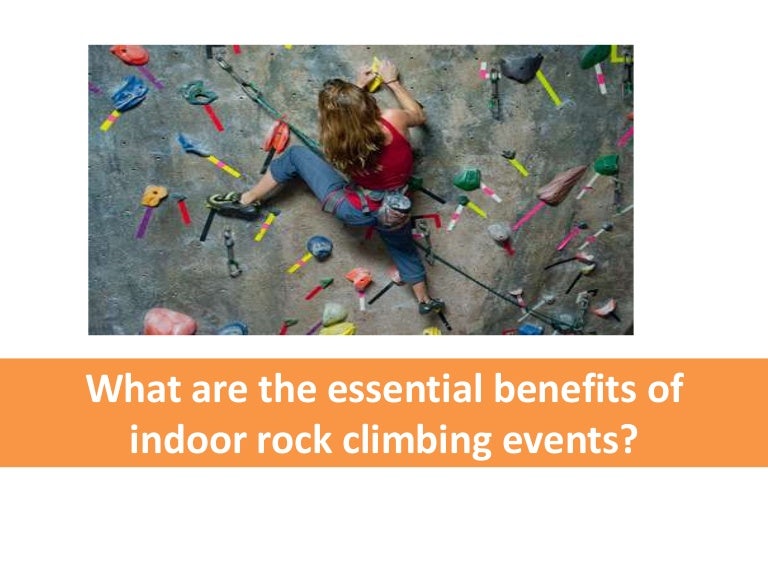 What are the essential benefits of indoor rock climbing events?